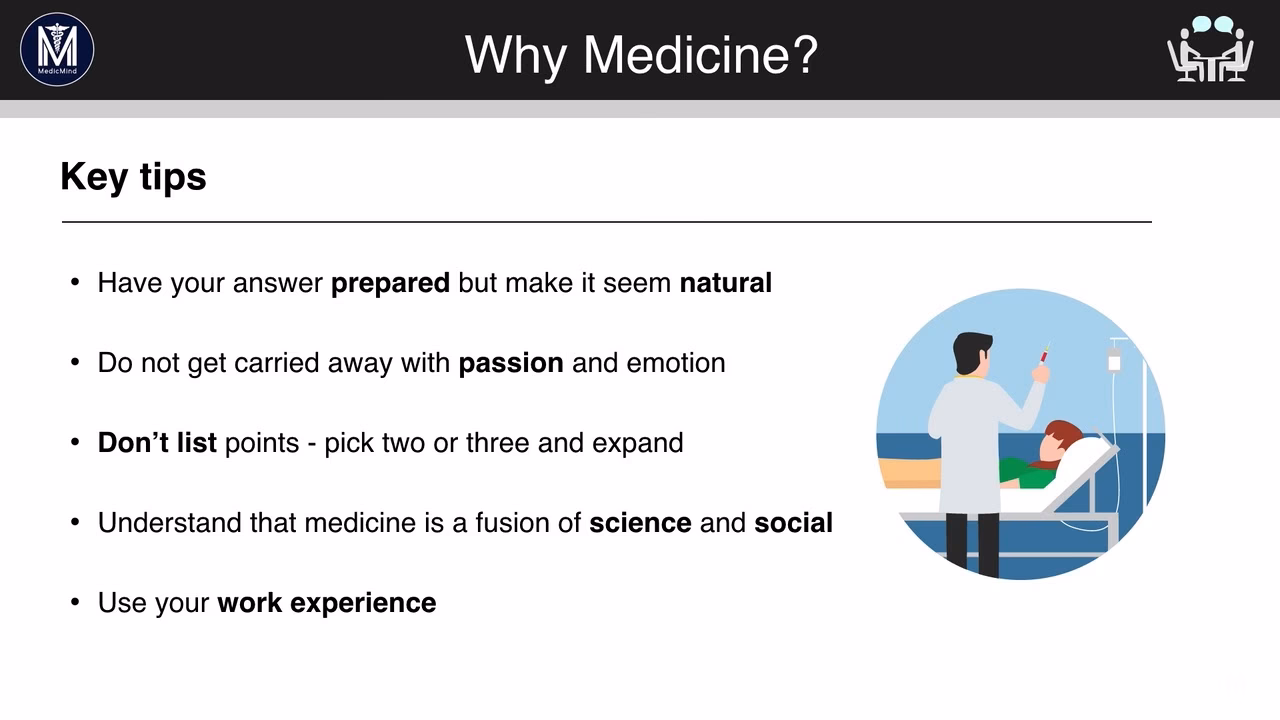 MedicMind

Why Medicine?

Key tips

• Have your answer prepared but make it seem natural

• Do not get carried away with passion and emotion

• Don't list points - pick two or three and expand

• Understand that medicine is a fusion of science and social

• Use your work experience